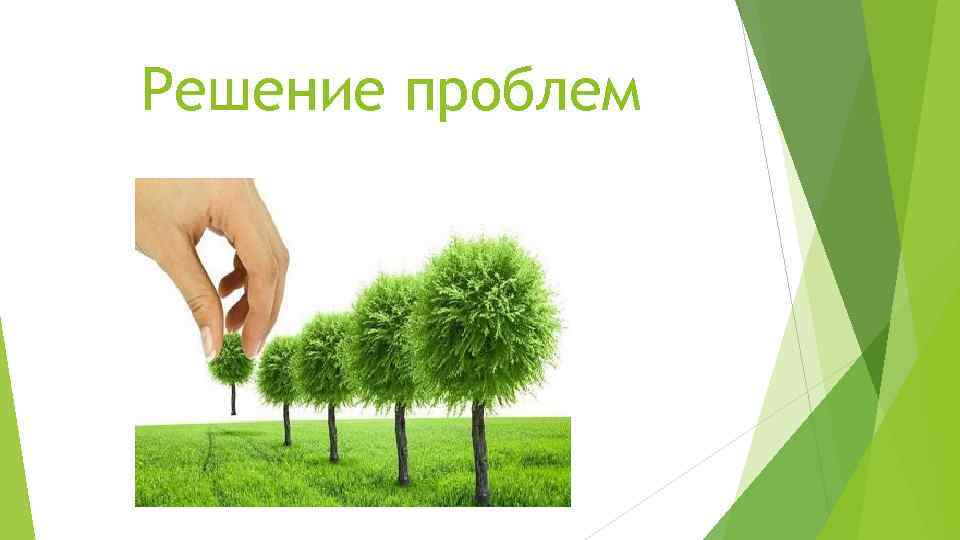 Решение проблем